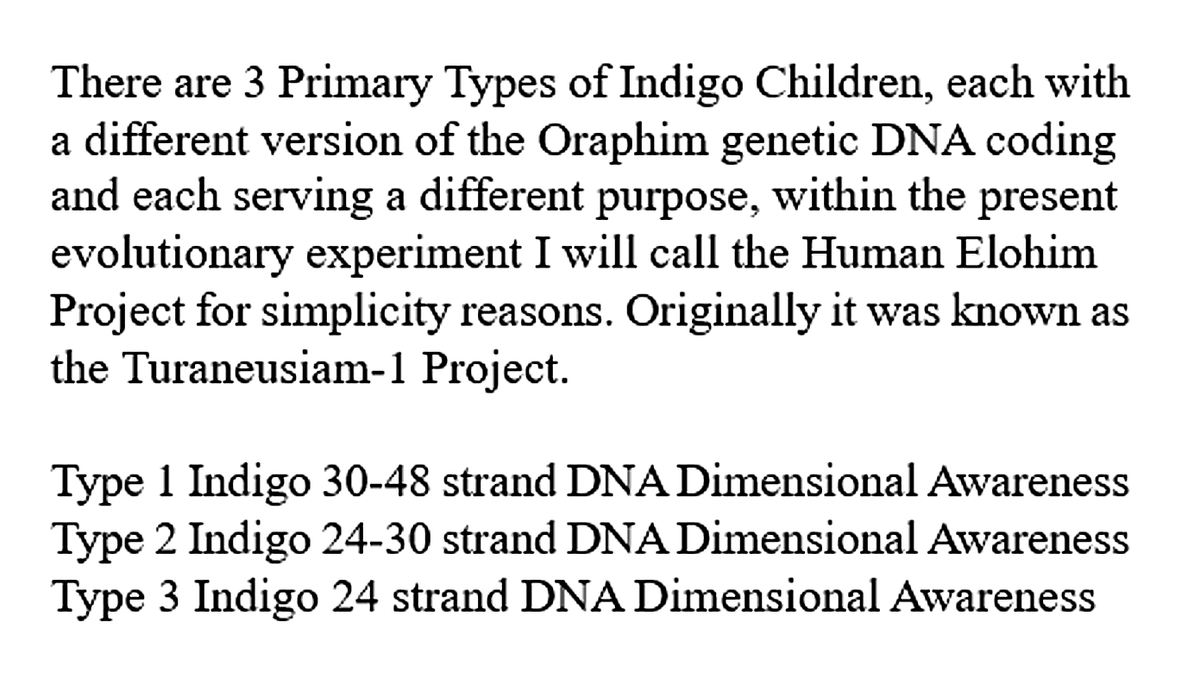 There are 3 Primary Types of Indigo Children, each with a different version of the Oraphim genetic DNA coding and each serving a different purpose, within the present evolutionary experiment I will call the Human Elohim Project for simplicity reasons. Originally it was known as the Turaneusiam-1 Project.

Type 1 Indigo 30-48 strand DNA Dimensional Awareness
Type 2 Indigo 24-30 strand DNA Dimensional Awareness
Type 3 Indigo 24 strand DNA Dimensional Awareness